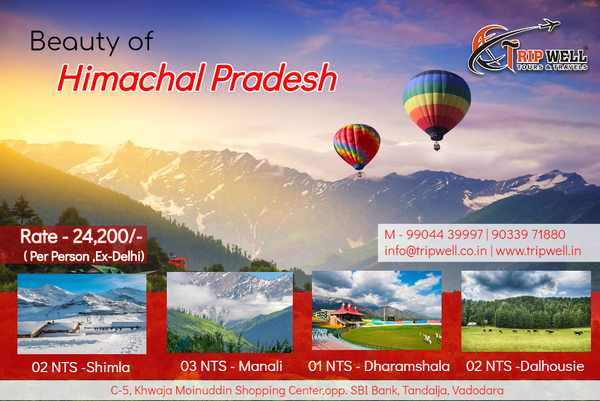 Beauty of
Himachal Pradesh

TRIP WELL®
TOURS & TRAVELS

Rate - 24,200/-
( Per Person ,Ex-Delhi)

M - 99044 39997 | 90339 71880
info@tripwell.co.in | www.tripwell.in

02 NTS -Shimla
03 NTS - Manali
01 NTS - Dharamshala
02 NTS -Dalhousie

C-5, Khwaja Moinuddin Shopping Center,opp. SBI Bank, Tandalja, Vadodara